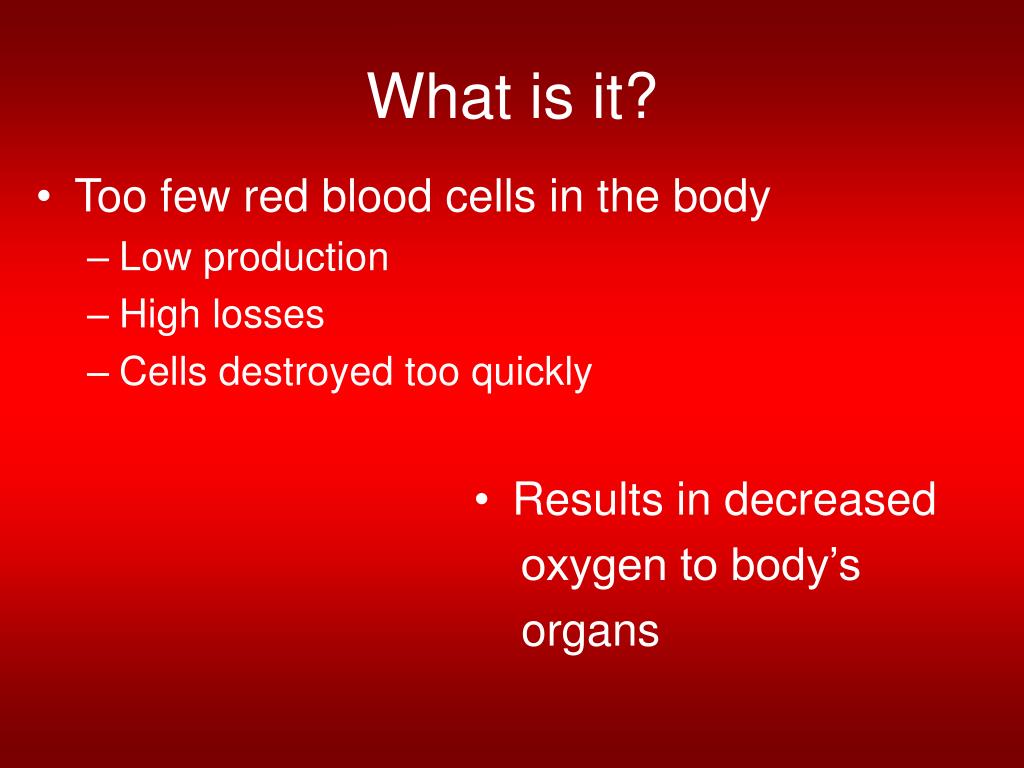 What is it?

• Too few red blood cells in the body
– Low production
– High losses
– Cells destroyed too quickly

• Results in decreased oxygen to body’s organs